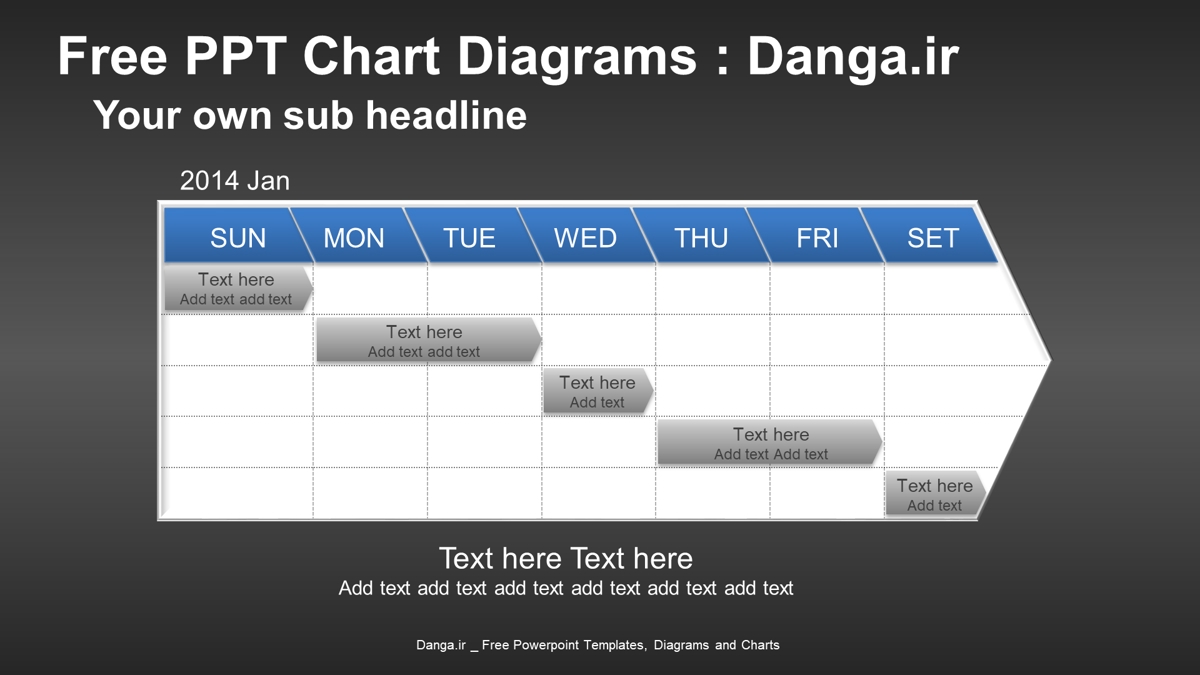 Free PPT Chart Diagrams : Danga.ir
Your own sub headline

2014 Jan

| SUN | MON | TUE | WED | THU | FRI | SET |
|---|---|---|---|---|---|---|
| Text here Add text add text | | | | | | |
| | Text here Add text add text | | | | | |
| | | | Text here Add text | | | |
| | | | | Text here Add text Add text | | |
| | | | | | | Text here Add text |

Text here Text here
Add text add text add text add text add text add text

Danga.ir _ Free Powerpoint Templates, Diagrams and Charts